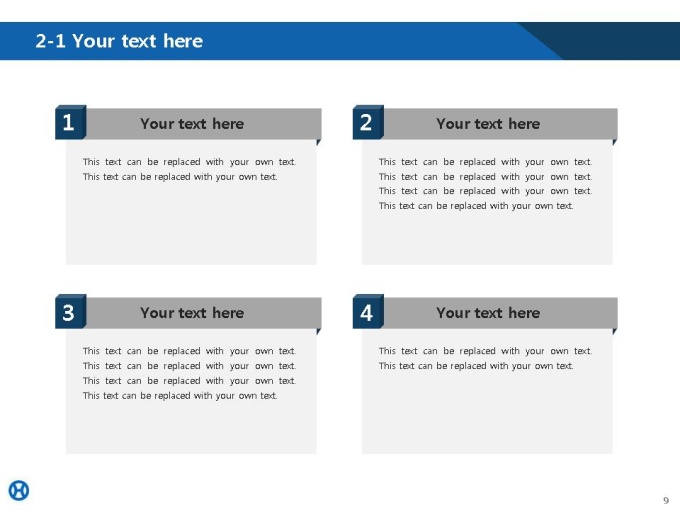 2-1 Your text here

1
Your text here

This text can be replaced with your own text. This text can be replaced with your own text.

2
Your text here

This text can be replaced with your own text. This text can be replaced with your own text. This text can be replaced with your own text. This text can be replaced with your own text.

3
Your text here

This text can be replaced with your own text. This text can be replaced with your own text. This text can be replaced with your own text. This text can be replaced with your own text.

4
Your text here

This text can be replaced with your own text. This text can be replaced with your own text.

9